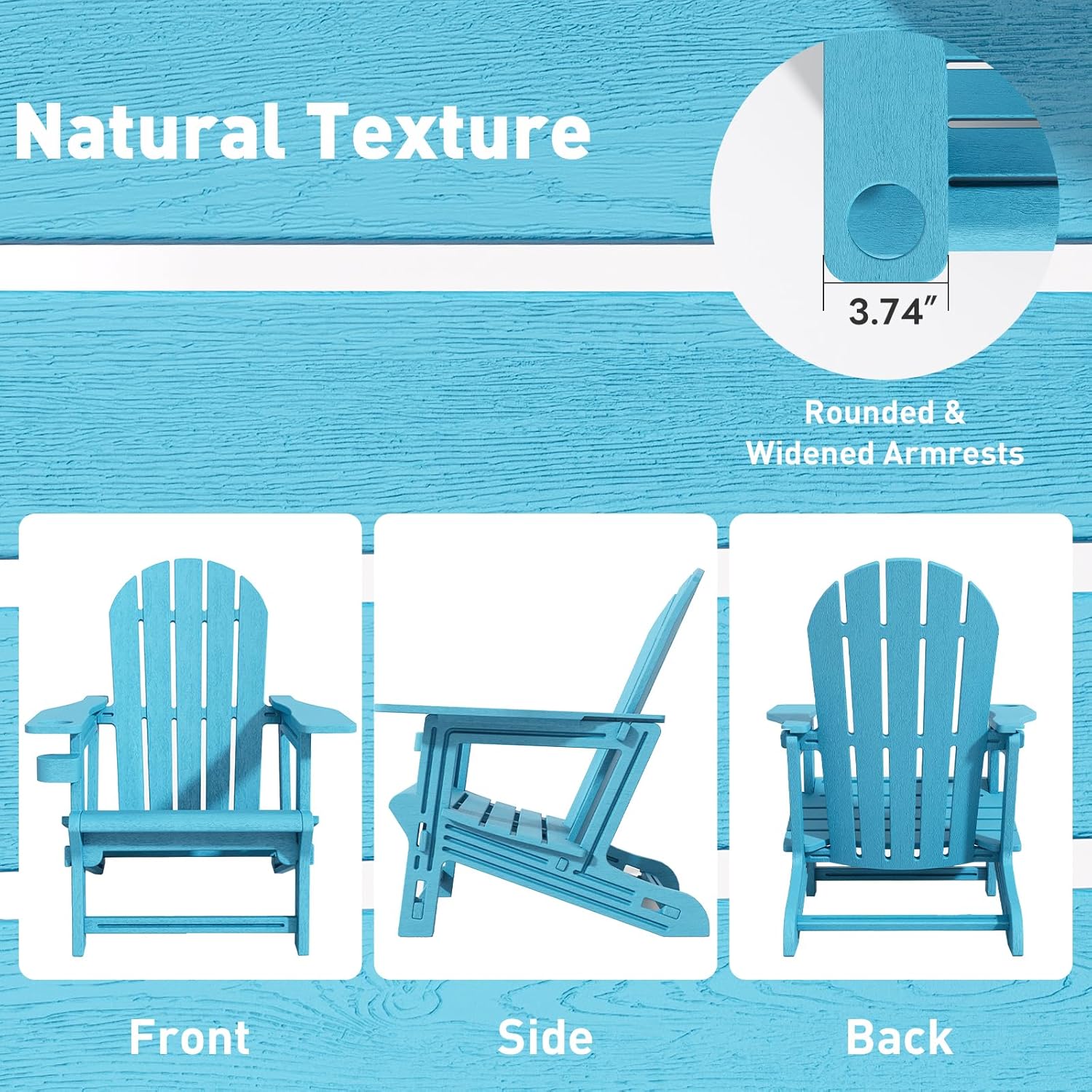 Natural Texture

3.74″

Rounded & Widened Armrests

Front

Side

Back